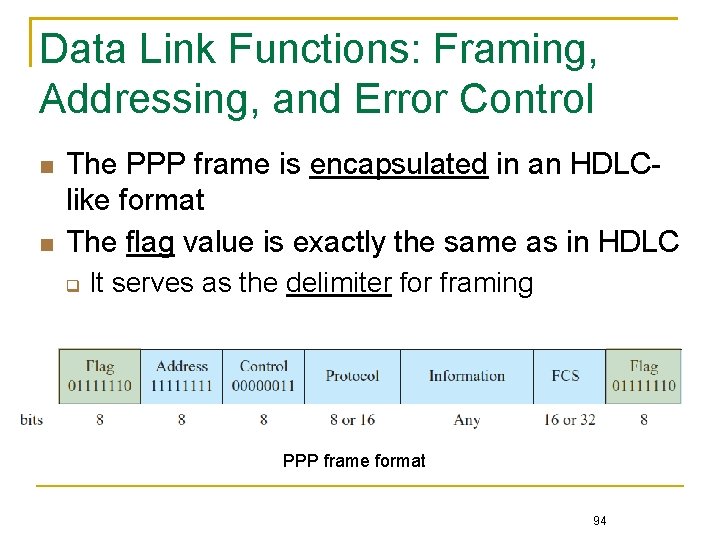 Data Link Functions: Framing, Addressing, and Error Control

The PPP frame is encapsulated in an HDLC-like format

The flag value is exactly the same as in HDLC

It serves as the delimiter for framing

| | Flag 01111110 | Address 11111111 | Control 00000011 | Protocol | Information | FCS | Flag 01111110 |
|---|---|---|---|---|---|---|---|
| bits | 8 | 8 | 8 | 8 or 16 | Any | 16 or 32 | 8 |

PPP frame format

94